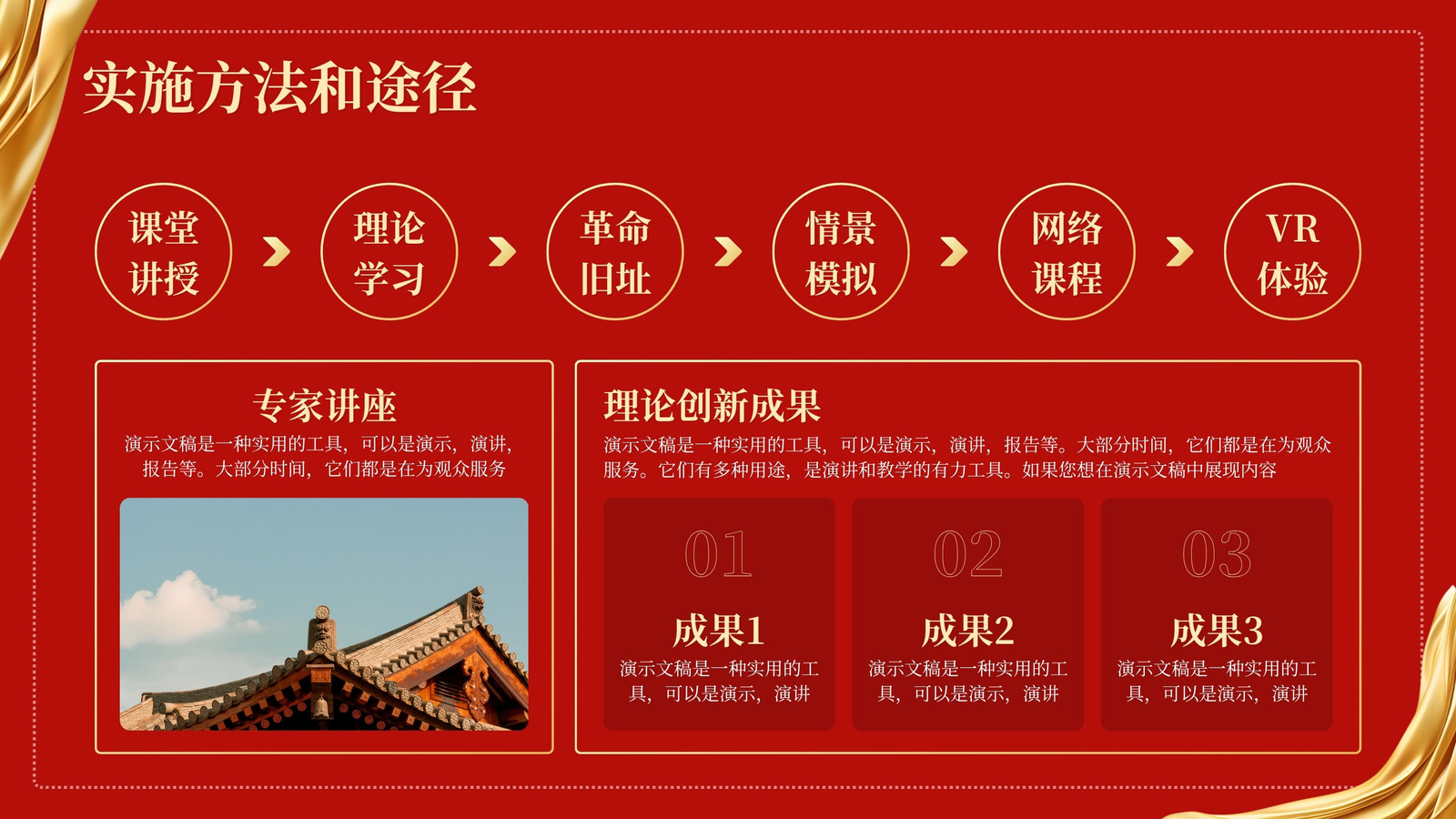 实施方法和途径

课堂讲授

理论学习

革命旧址

情景模拟

网络课程

VR体验

专家讲座

演示文稿是一种实用的工具，可以是演示，演讲，报告等。大部分时间，它们都是在为观众服务

理论创新成果

演示文稿是一种实用的工具，可以是演示，演讲，报告等。大部分时间，它们都是在为观众服务。它们有多种用途，是演讲和教学的有力工具。如果您想在演示文稿中展现内容

01

成果1

演示文稿是一种实用的工具，可以是演示，演讲

02

成果2

演示文稿是一种实用的工具，可以是演示，演讲

03

成果3

演示文稿是一种实用的工具，可以是演示，演讲